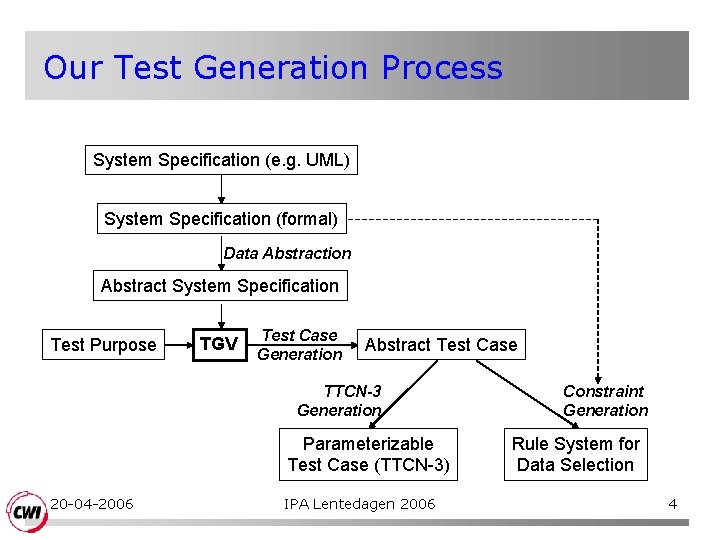 Our Test Generation Process

System Specification (e.g. UML)

System Specification (formal)

Data Abstraction

Abstract System Specification

Test Purpose

TGV

Test Case Generation

Abstract Test Case

TTCN-3 Generation

Constraint Generation

Parameterizable Test Case (TTCN-3)

Rule System for Data Selection

CWI

20-04-2006

IPA Lentedagen 2006

4